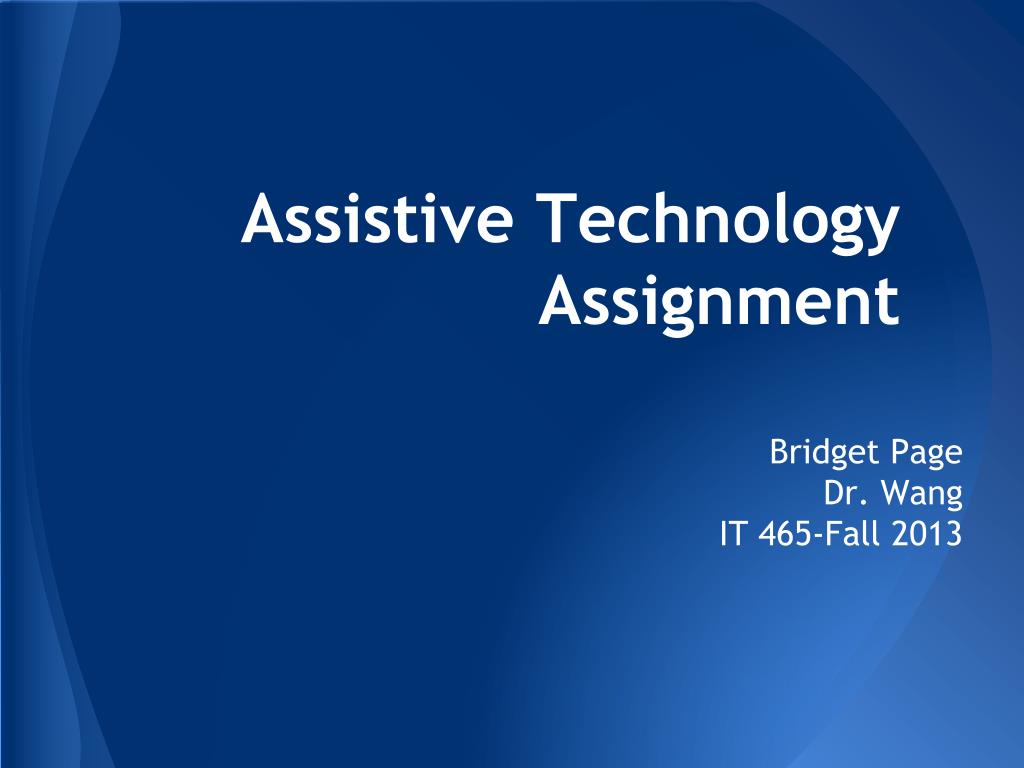 Assistive Technology Assignment

Bridget Page
Dr. Wang
IT 465-Fall 2013